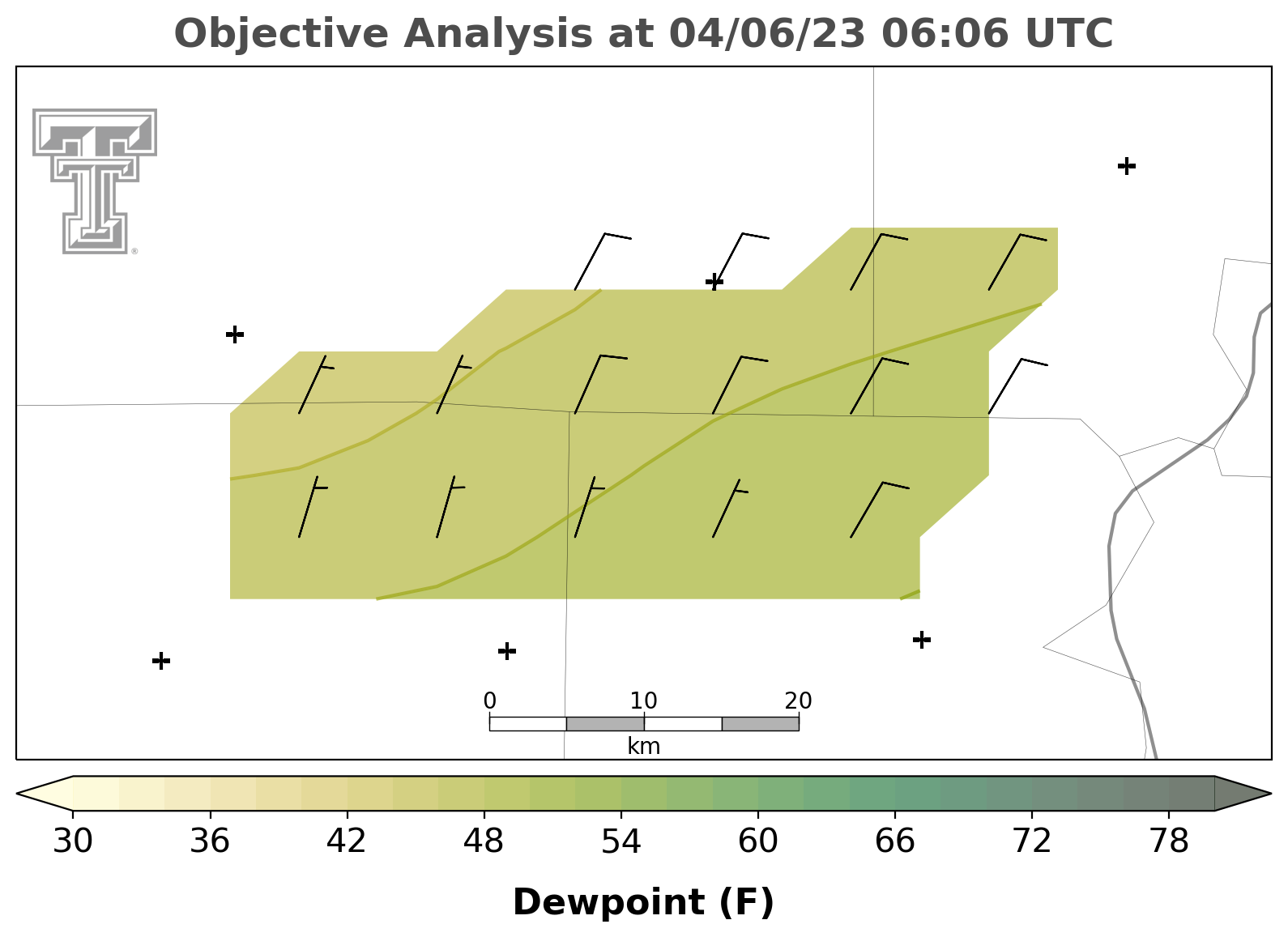 Objective Analysis at 04/06/23 06:06 UTC

0 10 20
km

30 36 42 48 54 60 66 72 78

Dewpoint (F)